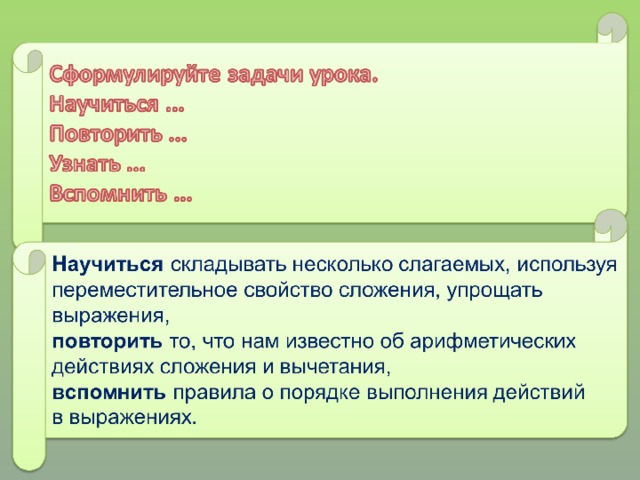 Сформулируйте задачи урока.
Научиться …
Повторить …
Узнать …
Вспомнить …

Научиться складывать несколько слагаемых, используя переместительное свойство сложения, упрощать выражения,
повторить то, что нам известно об арифметических действиях сложения и вычетания,
вспомнить правила о порядке выполнения действий в выражениях.